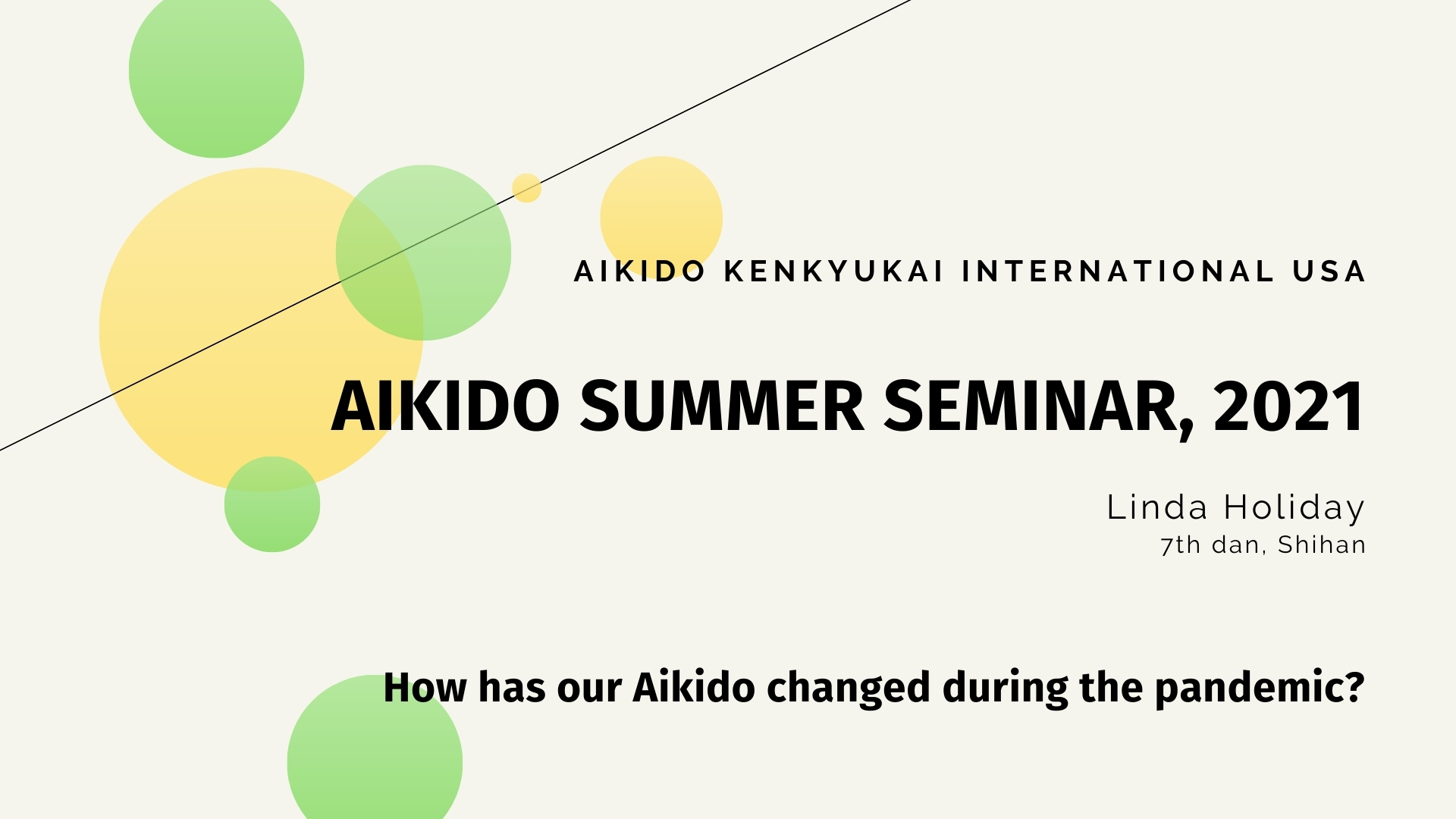 AIKIDO KENKYUKAI INTERNATIONAL USA

AIKIDO SUMMER SEMINAR, 2021

Linda Holiday
7th dan, Shihan

How has our Aikido changed during the pandemic?